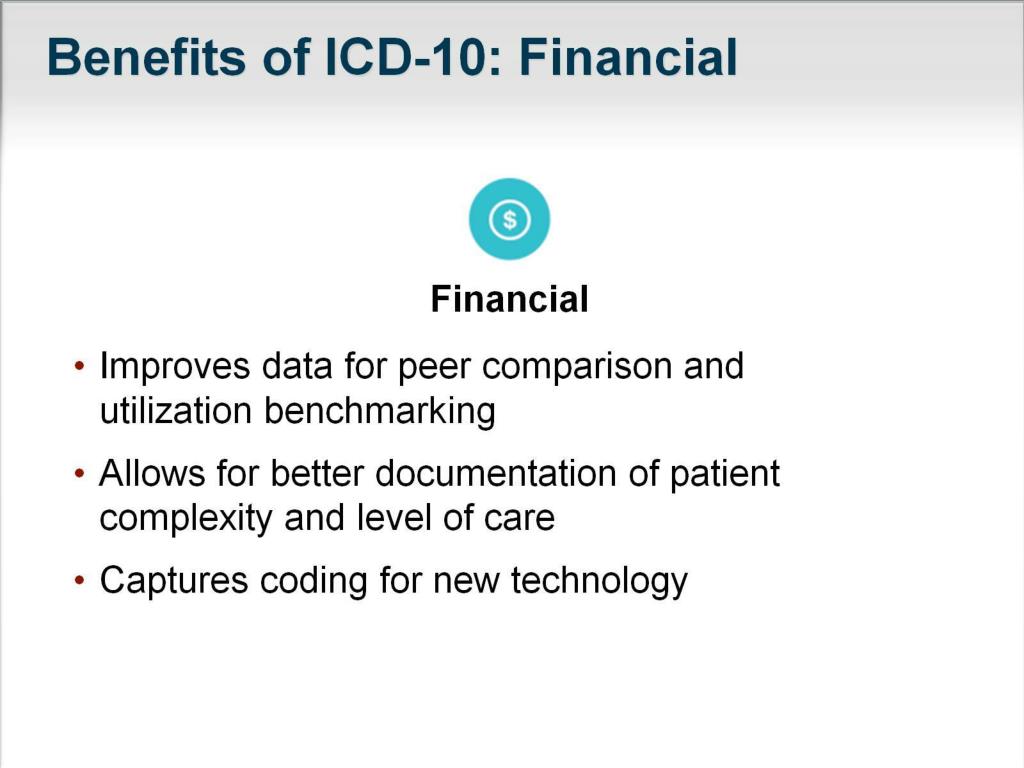 Benefits of ICD-10: Financial

$

Financial

• Improves data for peer comparison and utilization benchmarking

• Allows for better documentation of patient complexity and level of care

• Captures coding for new technology